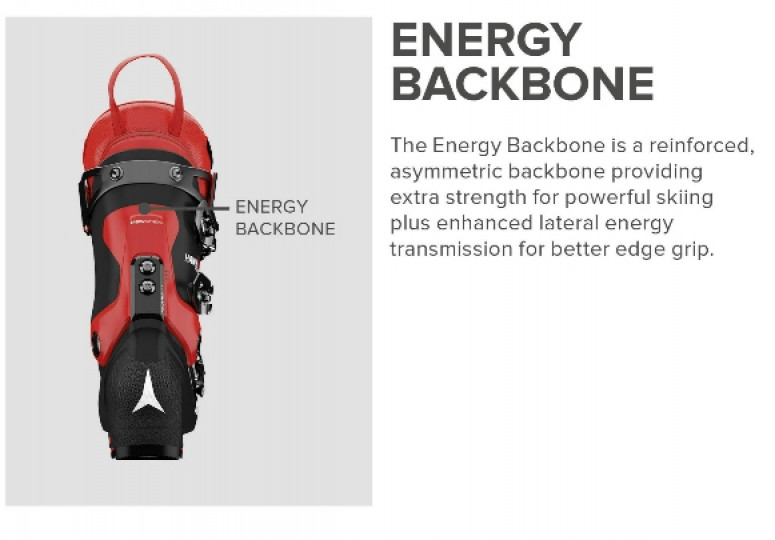 ENERGY BACKBONE

ENERGY BACKBONE

The Energy Backbone is a reinforced, asymmetric backbone providing extra strength for powerful skiing plus enhanced lateral energy transmission for better edge grip.